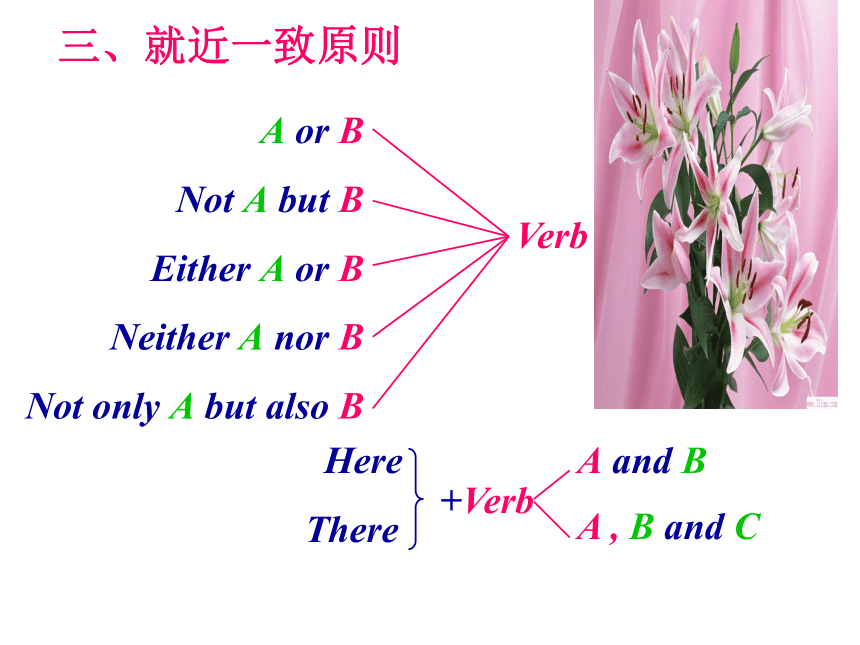 三、就近一致原则

A or B
Not A but B
Either A or B
Neither A nor B
Not only A but also B

Verb

Here
There
+Verb
A and B
A , B and C